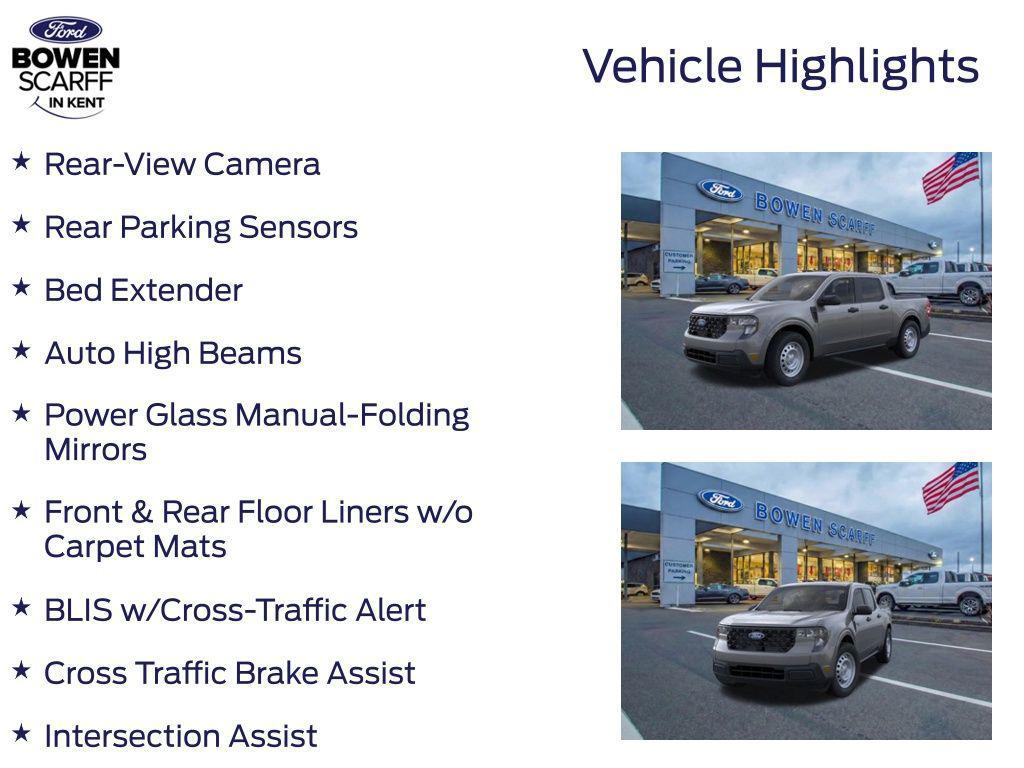 Ford
BOWEN SCARFF IN KENT

Vehicle Highlights

★ Rear-View Camera

★ Rear Parking Sensors

★ Bed Extender

★ Auto High Beams

★ Power Glass Manual-Folding Mirrors

★ Front & Rear Floor Liners w/o Carpet Mats

★ BLIS w/Cross-Traffic Alert

★ Cross Traffic Brake Assist

★ Intersection Assist

Ford BOWEN SCARFF
CUSTOMER PARKING

Ford BOWEN SCARFF
CUSTOMER PARKING